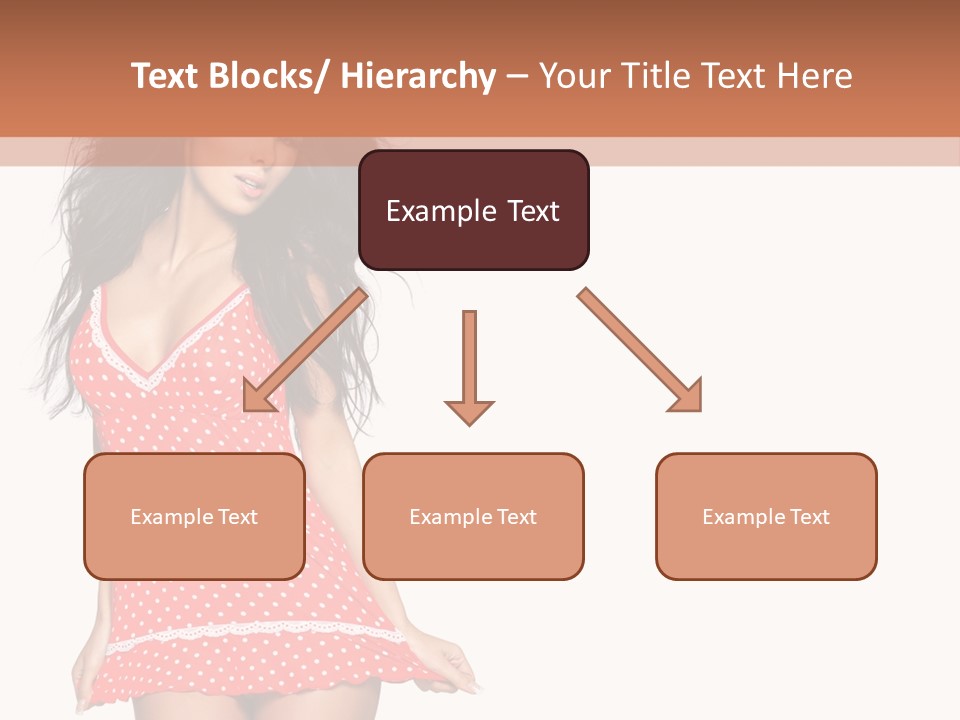 Text Blocks/ Hierarchy – Your Title Text Here

Example Text

Example Text

Example Text

Example Text